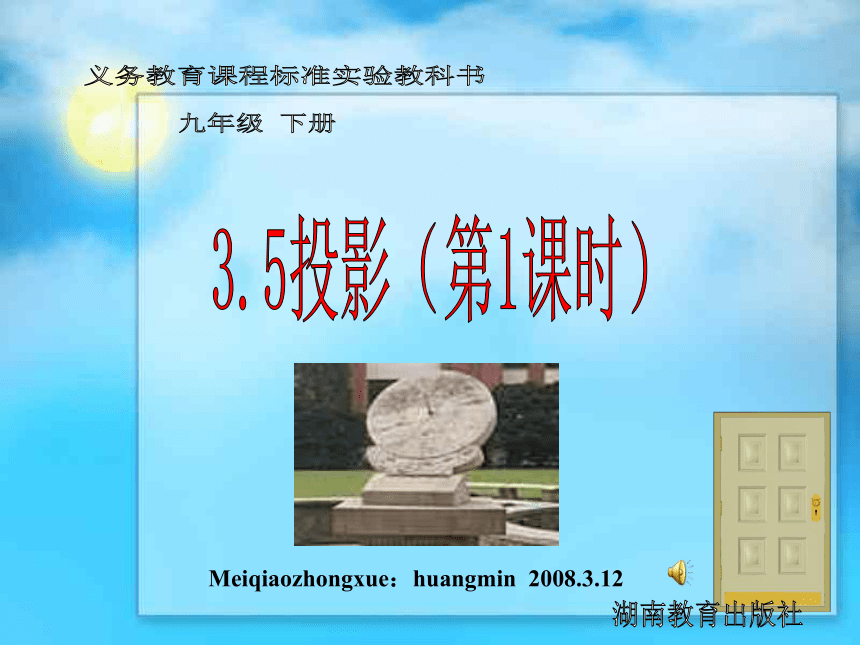 义务教育课程标准实验教科书

九年级 下册

3.5投影（第1课时）

Meiqiaozhongxue：huangmin 2008.3.12

湖南教育出版社